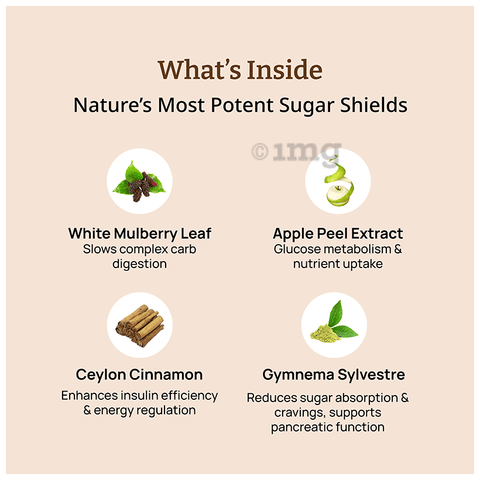 What's Inside

Nature's Most Potent Sugar Shields

White Mulberry Leaf
Slows complex carb digestion

Apple Peel Extract
Glucose metabolism & nutrient uptake

Ceylon Cinnamon
Enhances insulin efficiency & energy regulation

Gymnema Sylvestre
Reduces sugar absorption & cravings, supports pancreatic function

©1mg